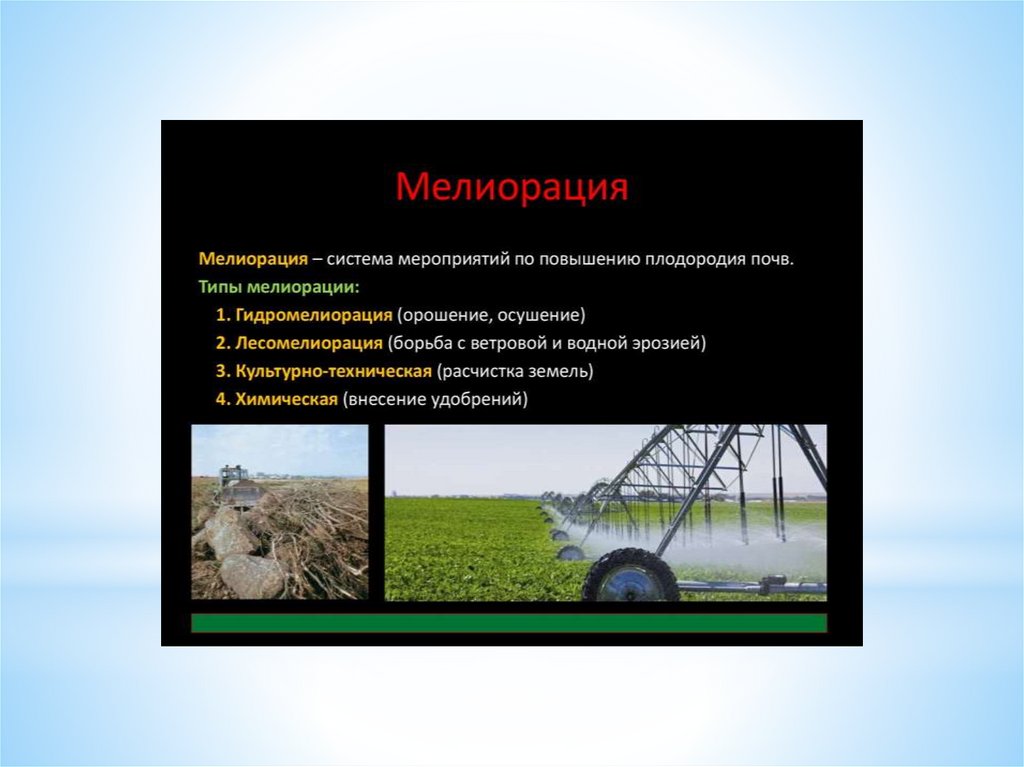 Мелиорация

Мелиорация – система мероприятий по повышению плодородия почв.

Типы мелиорации:

1. Гидромелиорация (орошение, осушение)
2. Лесомелиорация (борьба с ветровой и водной эрозией)
3. Культурно-техническая (расчистка земель)
4. Химическая (внесение удобрений)